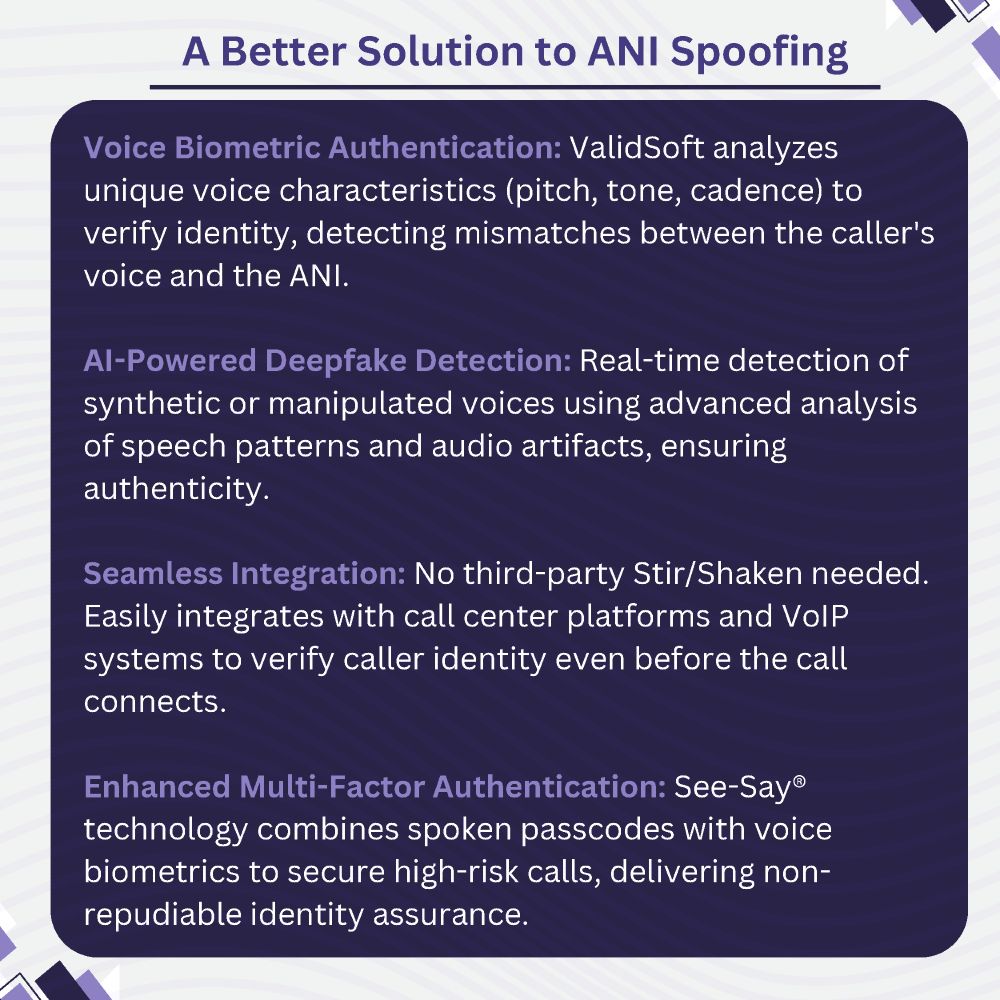 A Better Solution to ANI Spoofing

Voice Biometric Authentication: ValidSoft analyzes unique voice characteristics (pitch, tone, cadence) to verify identity, detecting mismatches between the caller's voice and the ANI.

AI-Powered Deepfake Detection: Real-time detection of synthetic or manipulated voices using advanced analysis of speech patterns and audio artifacts, ensuring authenticity.

Seamless Integration: No third-party Stir/Shaken needed. Easily integrates with call center platforms and VoIP systems to verify caller identity even before the call connects.

Enhanced Multi-Factor Authentication: See-Say® technology combines spoken passcodes with voice biometrics to secure high-risk calls, delivering non-repudiable identity assurance.